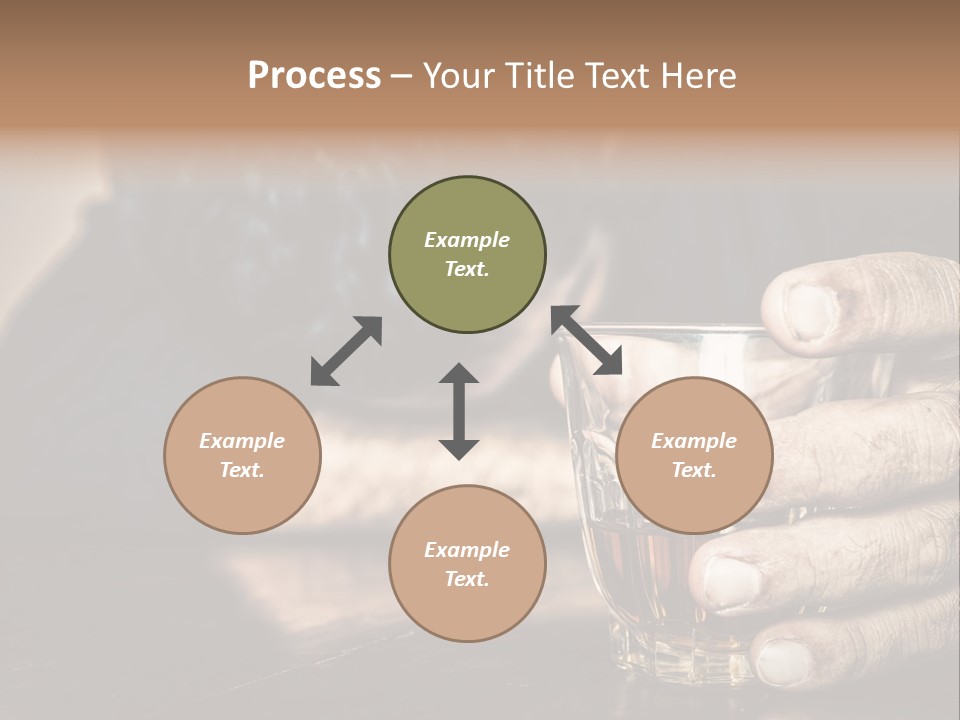 Process – Your Title Text Here

Example Text.

Example Text.

Example Text.

Example Text.